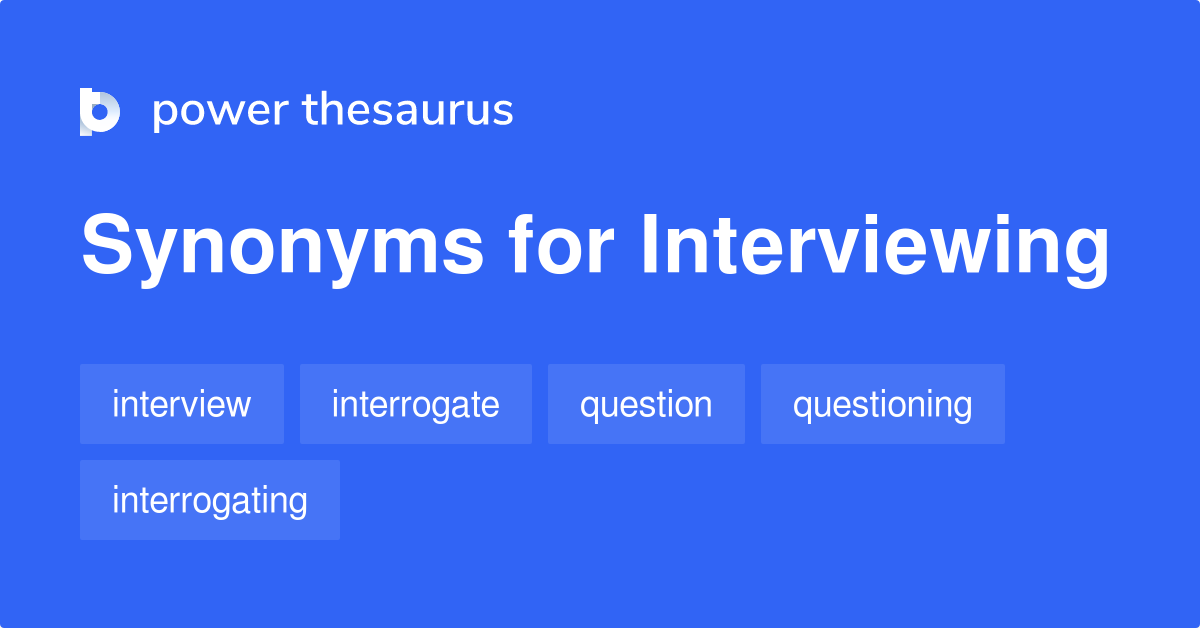 power thesaurus

Synonyms for Interviewing

interview
interrogate
question
questioning
interrogating